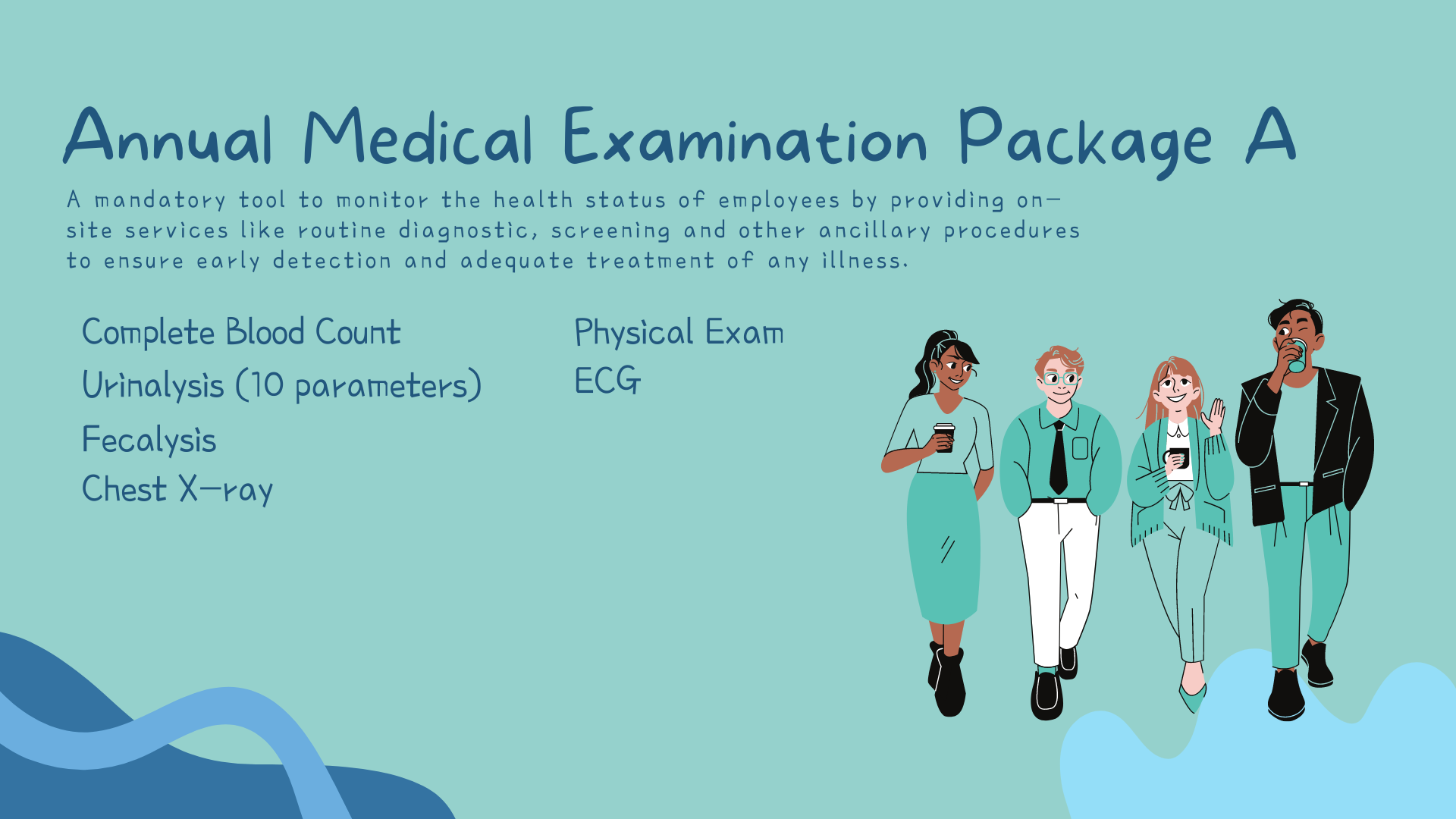 Annual Medical Examination Package A

A mandatory tool to monitor the health status of employees by providing on-site services like routine diagnostic, screening and other ancillary procedures to ensure early detection and adequate treatment of any illness.

Complete Blood Count
Urinalysis (10 parameters)
Fecalysis
Chest X-ray

Physical Exam
ECG